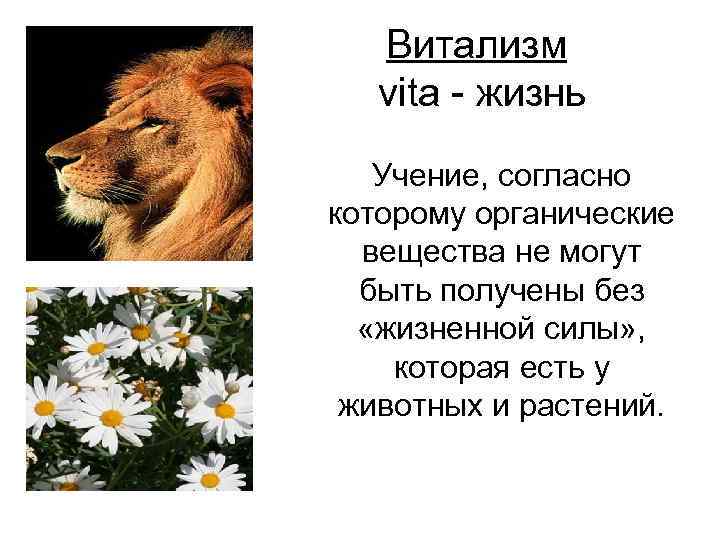 Витализм
vita - жизнь

Учение, согласно которому органические вещества не могут быть получены без «жизненной силы», которая есть у животных и растений.